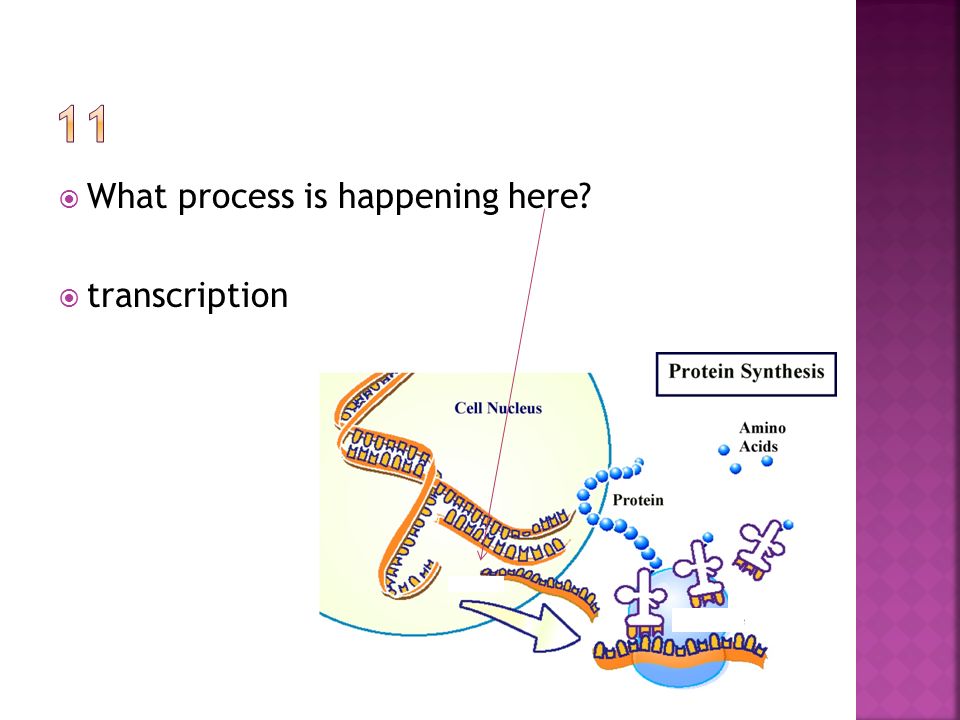 11

What process is happening here?

transcription

Protein Synthesis

Cell Nucleus

Amino Acids

Protein